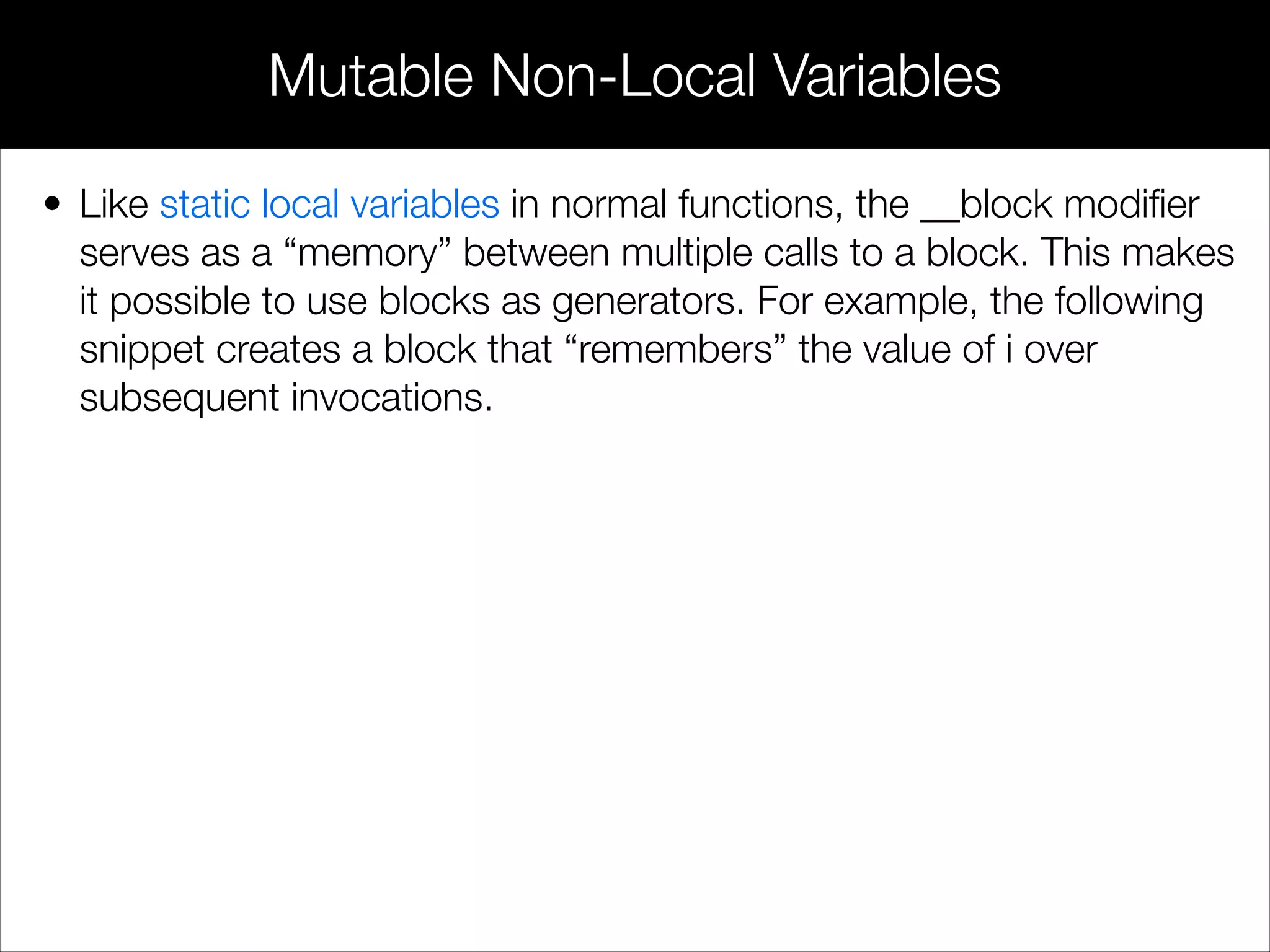 Mutable Non-Local Variables

• Like static local variables in normal functions, the __block modifier serves as a “memory” between multiple calls to a block. This makes it possible to use blocks as generators. For example, the following snippet creates a block that “remembers” the value of i over subsequent invocations.